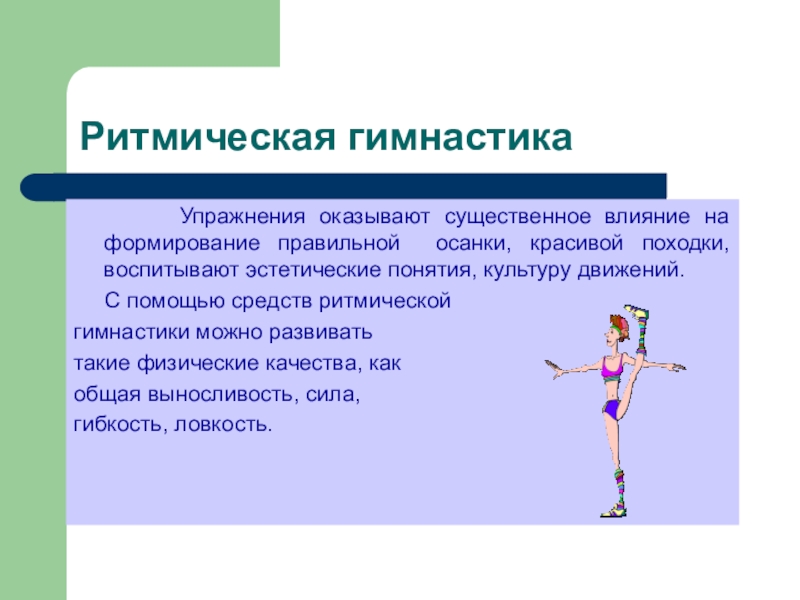 Ритмическая гимнастика

Упражнения оказывают существенное влияние на формирование правильной осанки, красивой походки, воспитывают эстетические понятия, культуру движений.

С помощью средств ритмической гимнастики можно развивать такие физические качества, как общая выносливость, сила, гибкость, ловкость.